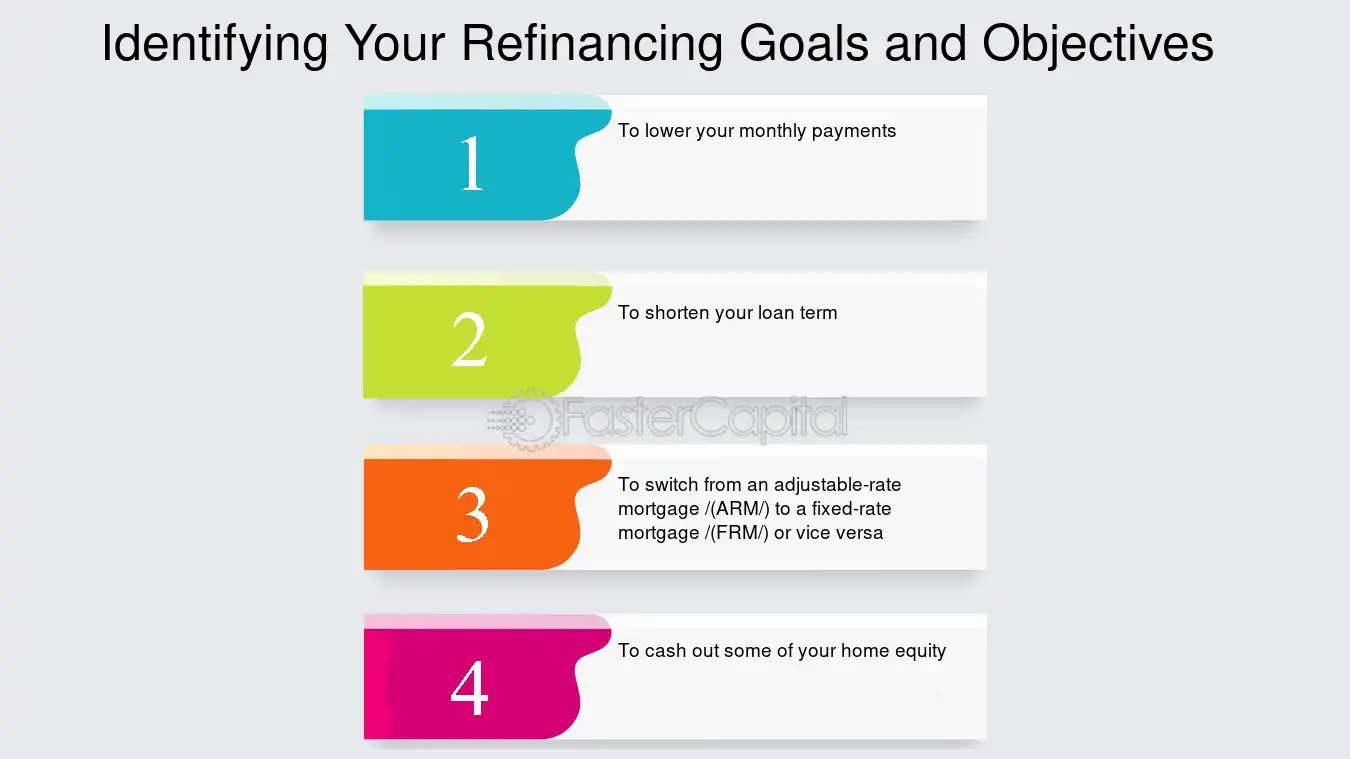 Identifying Your Refinancing Goals and Objectives

1
To lower your monthly payments

2
To shorten your loan term

FasterCapital

3
To switch from an adjustable-rate mortgage /(ARM/) to a fixed-rate mortgage /(FRM/) or vice versa

4
To cash out some of your home equity